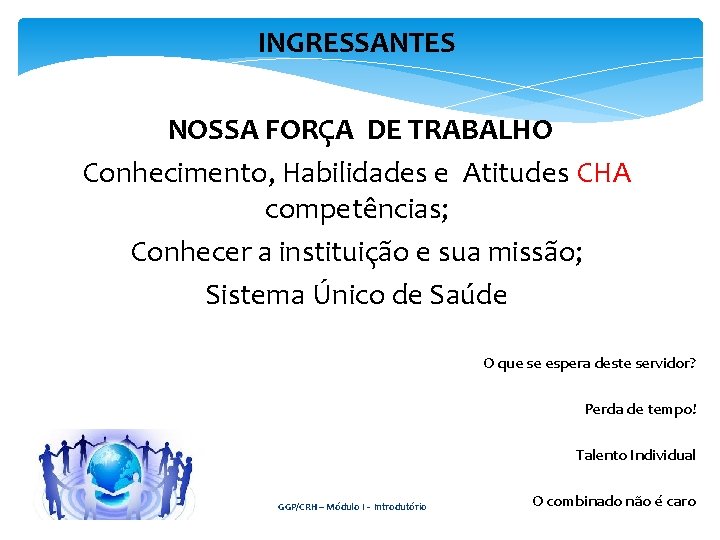 INGRESSANTES

NOSSA FORÇA DE TRABALHO

Conhecimento, Habilidades e Atitudes CHA competências;

Conhecer a instituição e sua missão;

Sistema Único de Saúde

O que se espera deste servidor?

Perda de tempo!

Talento Individual

O combinado não é caro

GGP/CRH – Módulo I - Introdutório